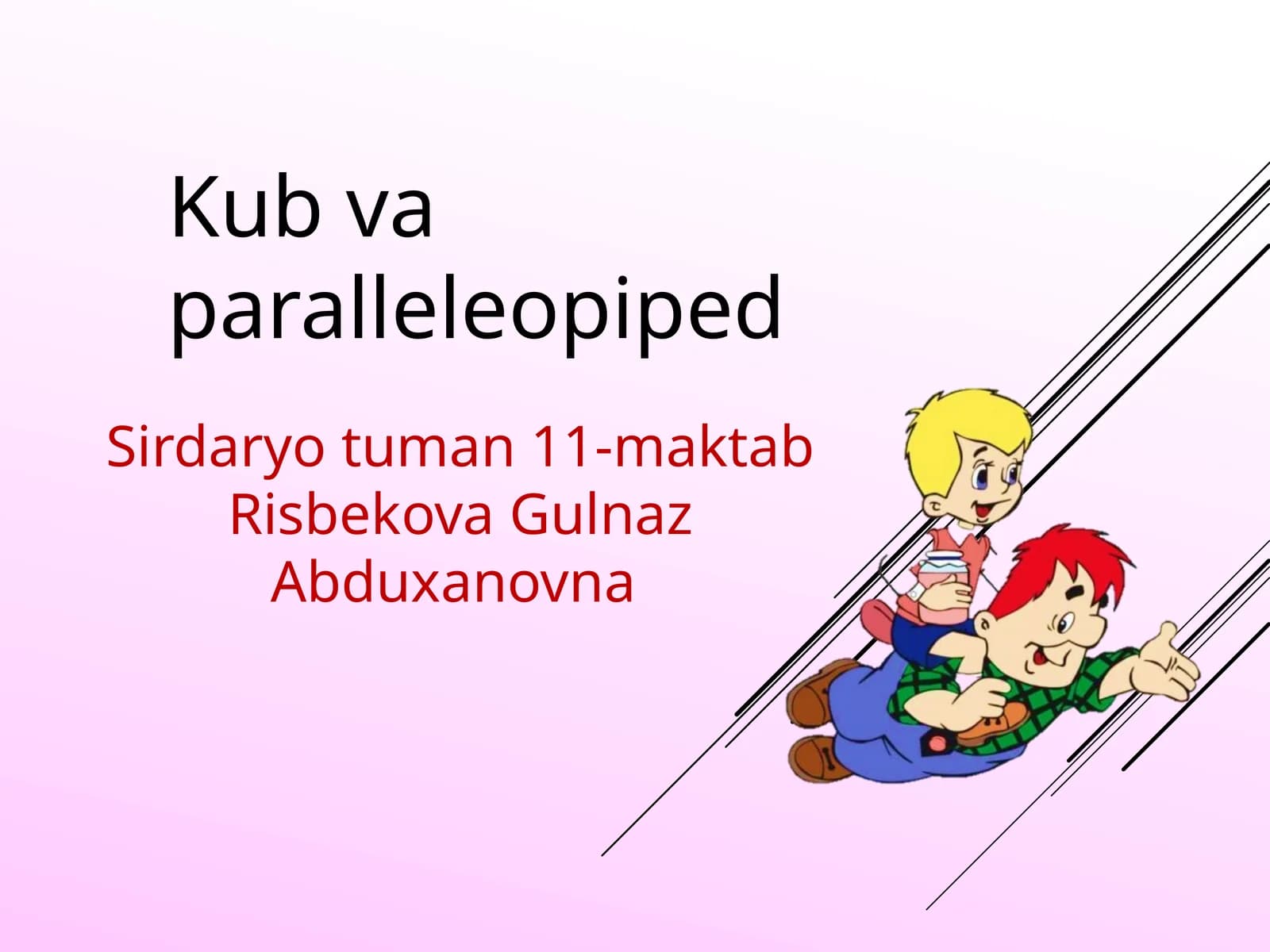 Kub va paralleleopiped

Sirdaryo tuman 11-maktab
Risbekova Gulnaz
Abduxanovna